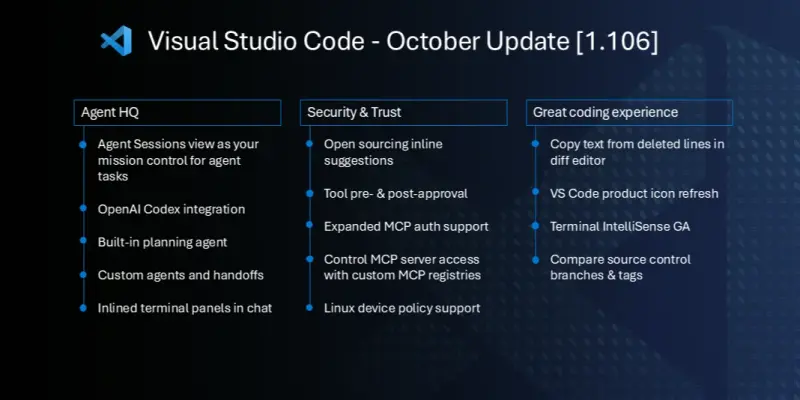 Visual Studio Code - October Update [1.106]

Agent HQ

Agent Sessions view as your mission control for agent tasks

OpenAI Codex integration

Built-in planning agent

Custom agents and handoffs

Inlined terminal panels in chat

Security & Trust

Open sourcing inline suggestions

Tool pre- & post-approval

Expanded MCP auth support

Control MCP server access with custom MCP registries

Linux device policy support

Great coding experience

Copy text from deleted lines in diff editor

VS Code product icon refresh

Terminal IntelliSense GA

Compare source control branches & tags